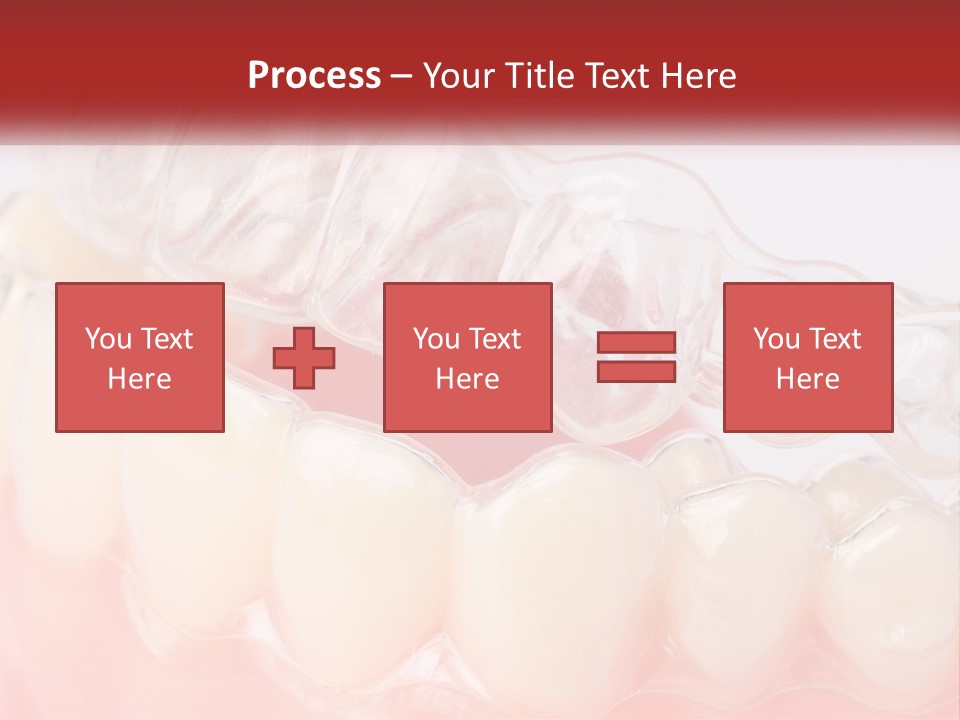 Process – Your Title Text Here

You Text Here

You Text Here

You Text Here